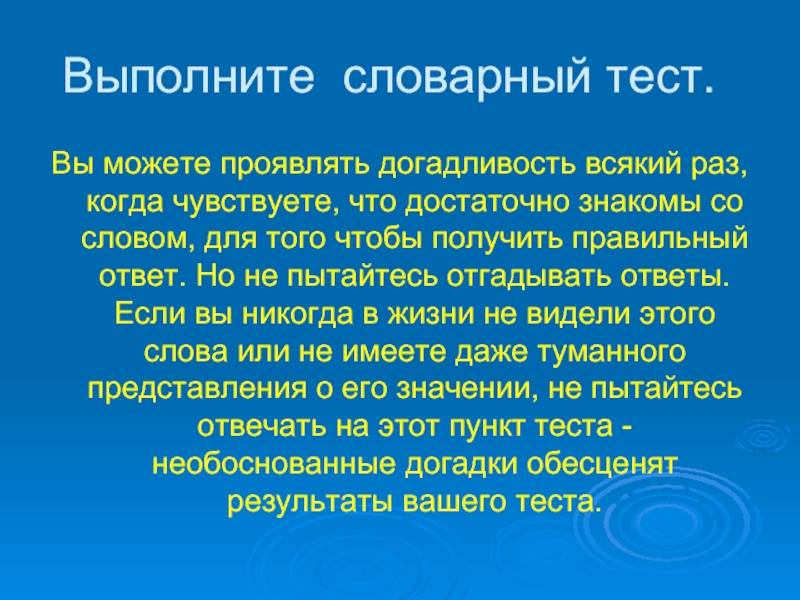 Выполните словарный тест.

Вы можете проявлять догадливость всякий раз, когда чувствуете, что достаточно знакомы со словом, для того чтобы получить правильный ответ. Но не пытайтесь отгадывать ответы. Если вы никогда в жизни не видели этого слова или не имеете даже туманного представления о его значении, не пытайтесь отвечать на этот пункт теста - необоснованные догадки обесценят результаты вашего теста.